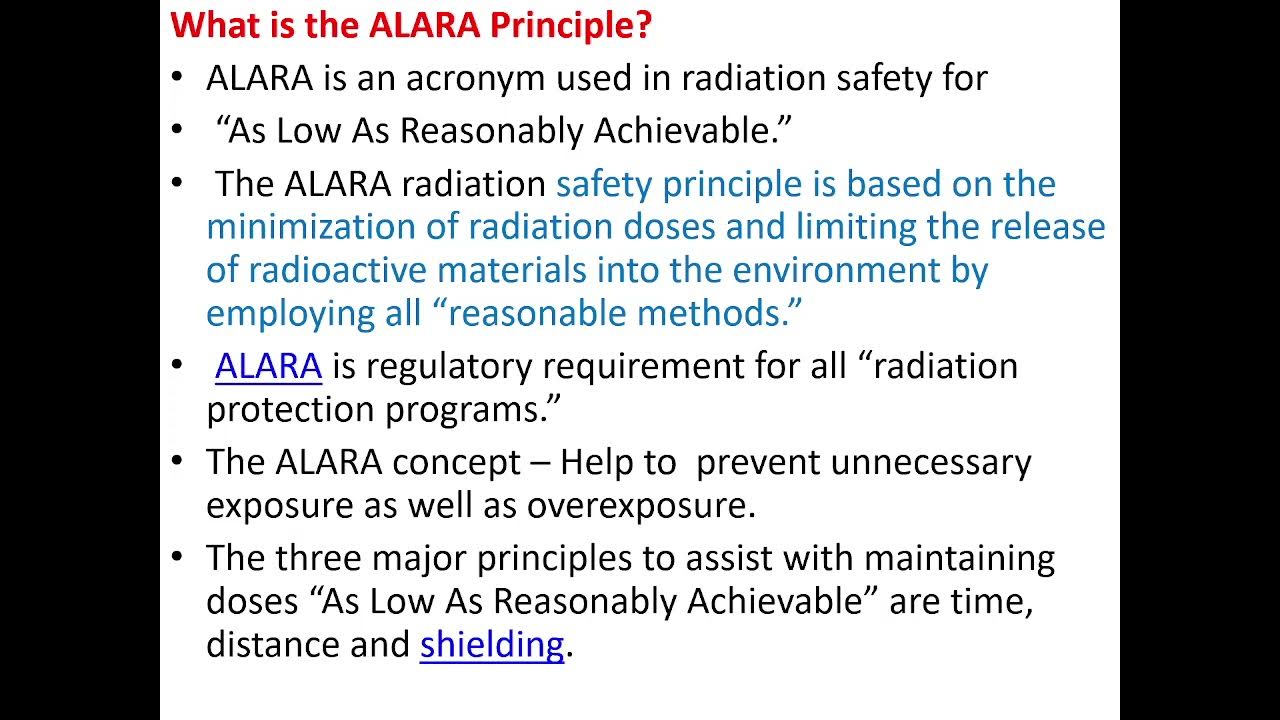 What is the ALARA Principle?

• ALARA is an acronym used in radiation safety for

• “As Low As Reasonably Achievable.”

• The ALARA radiation safety principle is based on the minimization of radiation doses and limiting the release of radioactive materials into the environment by employing all “reasonable methods.”

• ALARA is regulatory requirement for all “radiation protection programs.”

• The ALARA concept – Help to prevent unnecessary exposure as well as overexposure.

• The three major principles to assist with maintaining doses “As Low As Reasonably Achievable” are time, distance and shielding.